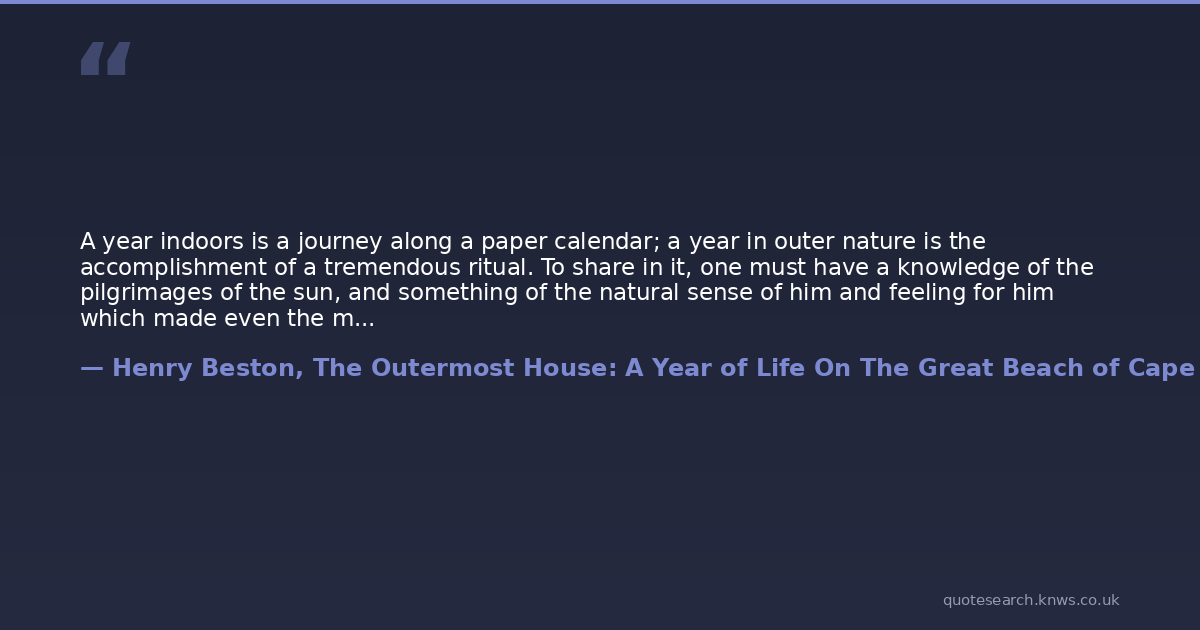 “

A year indoors is a journey along a paper calendar; a year in outer nature is the accomplishment of a tremendous ritual. To share in it, one must have a knowledge of the pilgrimages of the sun, and something of the natural sense of him and feeling for him which made even the m...

— Henry Beston, The Outermost House: A Year of Life On The Great Beach of Cape

quotesearch.knws.co.uk